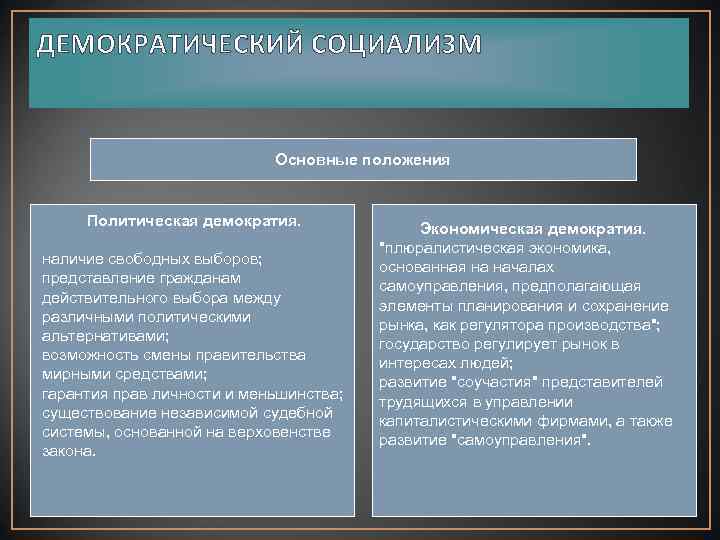 ДЕМОКРАТИЧЕСКИЙ СОЦИАЛИЗМ

Основные положения

Политическая демократия.

наличие свободных выборов;
представление гражданам действительного выбора между различными политическими альтернативами;
возможность смены правительства мирными средствами;
гарантия прав личности и меньшинства;
существование независимой судебной системы, основанной на верховенстве закона.

Экономическая демократия.
"плюралистическая экономика, основанная на началах самоуправления, предполагающая элементы планирования и сохранение рынка, как регулятора производства";
государство регулирует рынок в интересах людей;
развитие "соучастия" представителей трудящихся в управлении капиталистическими фирмами, а также развитие "самоуправления".